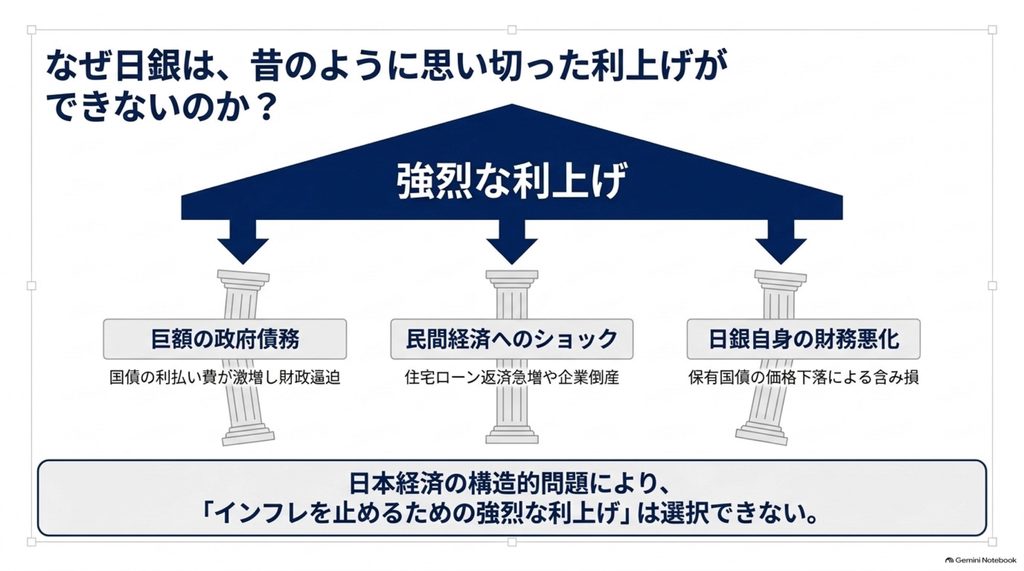 なぜ日銀は、昔のように思い切った利上げができないのか？

強烈な利上げ

巨額の政府債務

国債の利払い費が激増し財政逼迫

民間経済へのショック

住宅ローン返済急増や企業倒産

日銀自身の財務悪化

保有国債の価格下落による含み損

日本経済の構造的問題により、
「インフレを止めるための強烈な利上げ」は選択できない。

Gemini Notebook